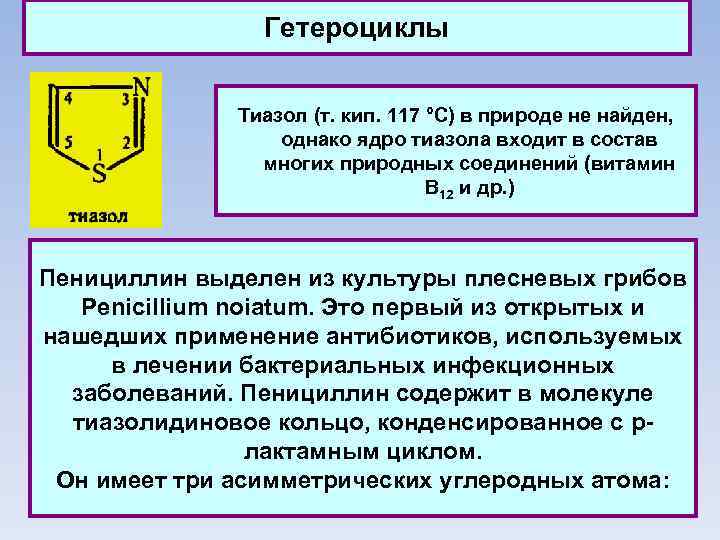 Гетероциклы

4
3
N
5
2
1
S
тиазол

Тиазол (т. кип. 117 °С) в природе не найден, однако ядро тиазола входит в состав многих природных соединений (витамин $B_{12}$ и др.)

Пенициллин выделен из культуры плесневых грибов Penicillium noiatum. Это первый из открытых и нашедших применение антибиотиков, используемых в лечении бактериальных инфекционных заболеваний. Пенициллин содержит в молекуле тиазолидиновое кольцо, конденсированное с р-лактамным циклом.
Он имеет три асимметрических углеродных атома: